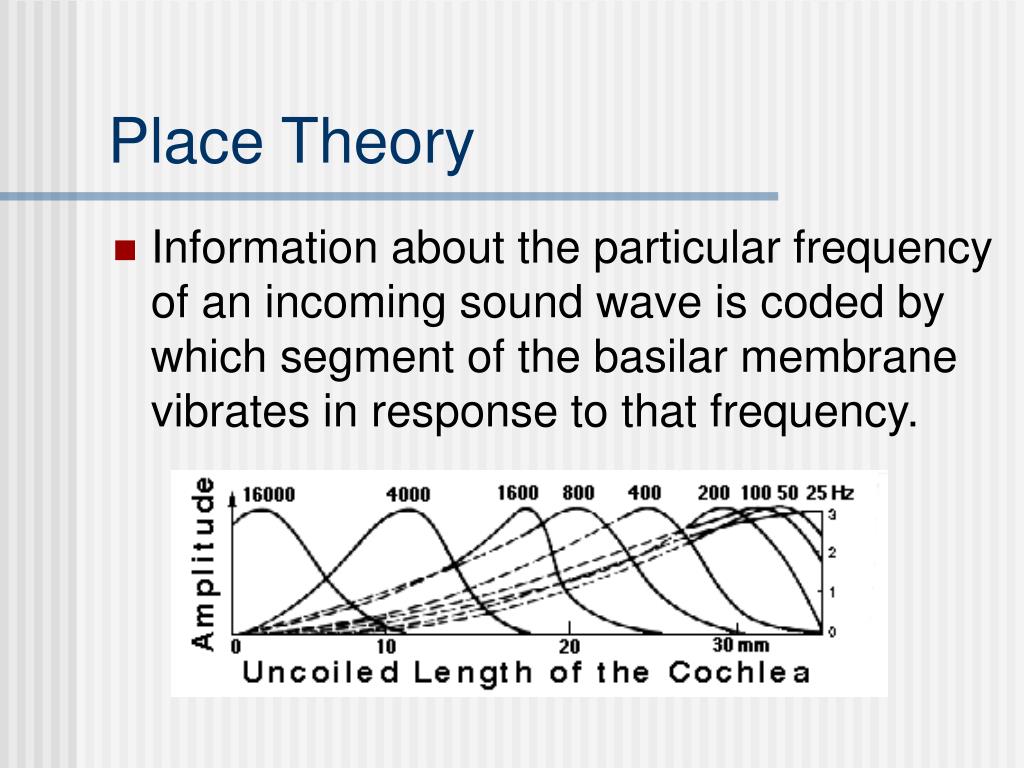 Place Theory

Information about the particular frequency of an incoming sound wave is coded by which segment of the basilar membrane vibrates in response to that frequency.

Amplitude

16000 4000 1600 800 400 200 100 50 25 Hz

3
2
1
0

0 10 20 30 mm

Uncoiled Length of the Cochlea